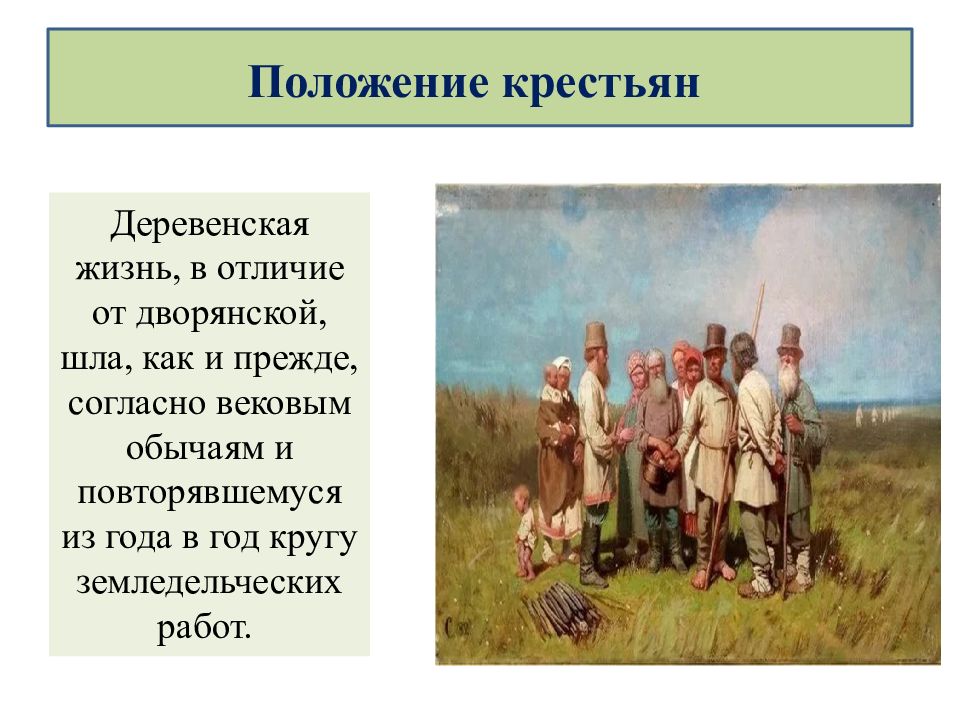 Положение крестьян

Деревенская жизнь, в отличие от дворянской, шла, как и прежде, согласно вековым обычаям и повторявшемуся из года в год кругу земледельческих работ.